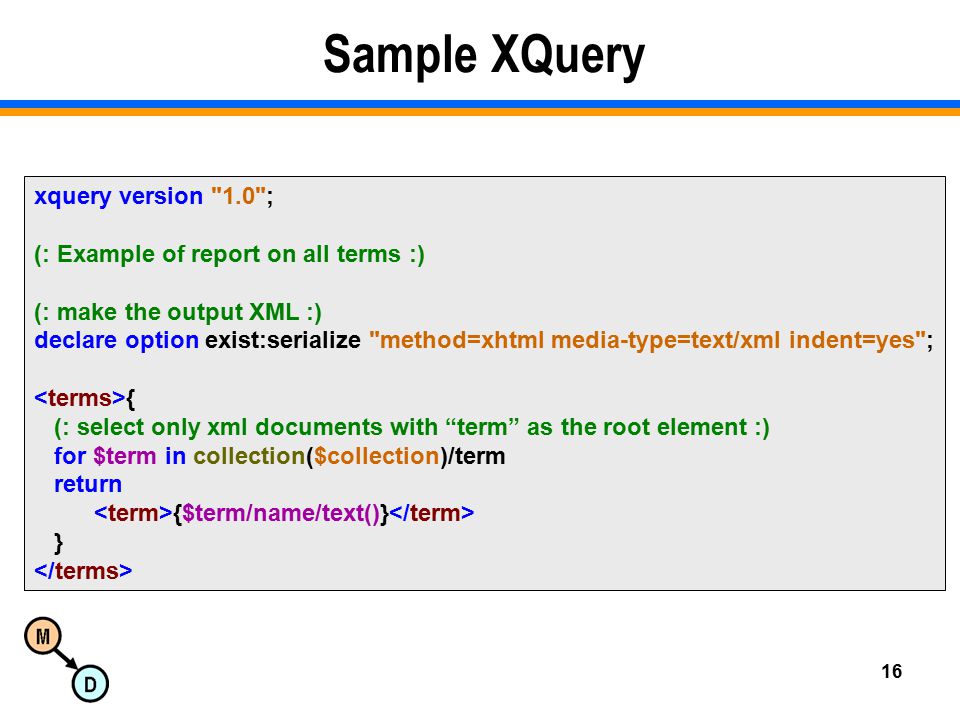 Sample XQuery

xquery version "1.0";

(: Example of report on all terms :)

(: make the output XML :)
declare option exist:serialize "method=xhtml media-type=text/xml indent=yes";

<terms>{
(: select only xml documents with “term” as the root element :)
for $term in collection($collection)/term
return
<term>{$term/name/text()}</term>
}
</terms>

M

D

16